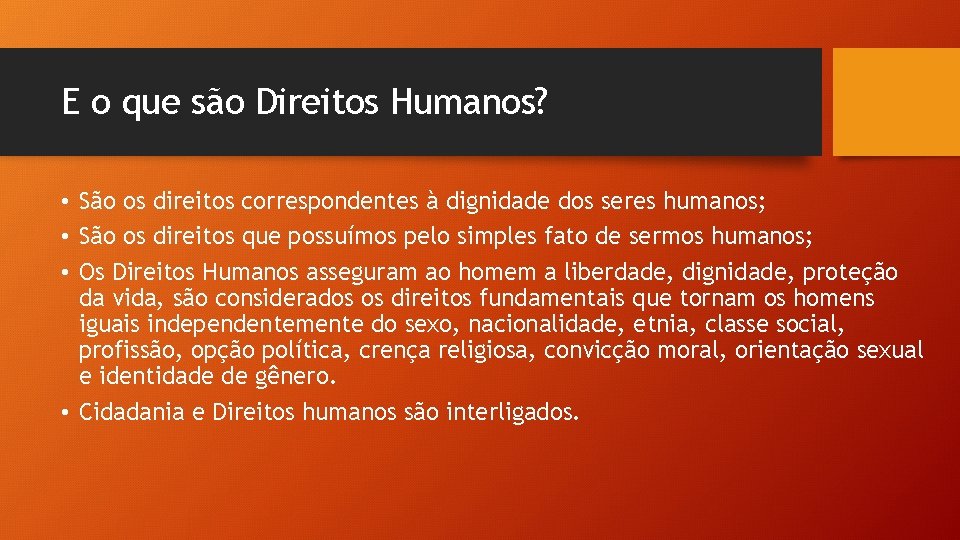 E o que são Direitos Humanos?

• São os direitos correspondentes à dignidade dos seres humanos;
• São os direitos que possuímos pelo simples fato de sermos humanos;
• Os Direitos Humanos asseguram ao homem a liberdade, dignidade, proteção da vida, são considerados os direitos fundamentais que tornam os homens iguais independentemente do sexo, nacionalidade, etnia, classe social, profissão, opção política, crença religiosa, convicção moral, orientação sexual e identidade de gênero.
• Cidadania e Direitos humanos são interligados.